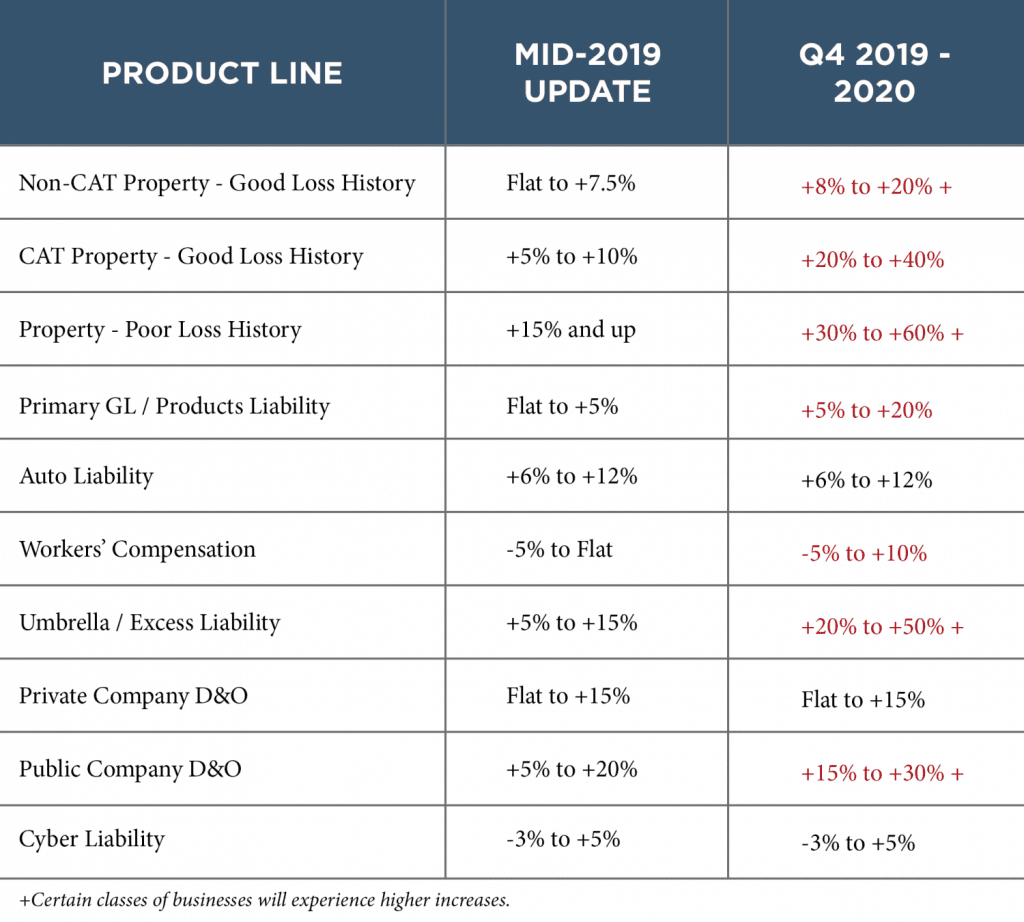 | PRODUCT LINE | MID-2019 UPDATE | Q4 2019 - 2020 |
|---|---|---|
| Non-CAT Property - Good Loss History | Flat to +7.5% | +8% to +20% + |
| CAT Property - Good Loss History | +5% to +10% | +20% to +40% |
| Property - Poor Loss History | +15% and up | +30% to +60% + |
| Primary GL / Products Liability | Flat to +5% | +5% to +20% |
| Auto Liability | +6% to +12% | +6% to +12% |
| Workers' Compensation | -5% to Flat | -5% to +10% |
| Umbrella / Excess Liability | +5% to +15% | +20% to +50% + |
| Private Company D&O | Flat to +15% | Flat to +15% |
| Public Company D&O | +5% to +20% | +15% to +30% + |
| Cyber Liability | -3% to +5% | -3% to +5% |

+Certain classes of businesses will experience higher increases.